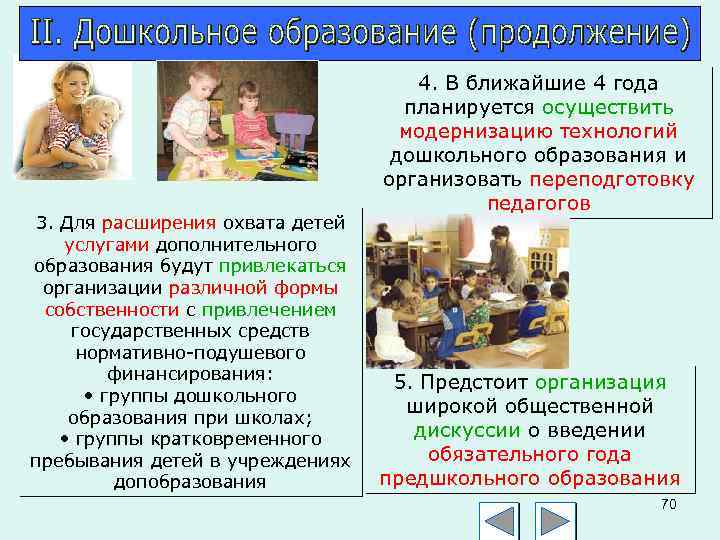 II. Дошкольное образование (продолжение)

4. В ближайшие 4 года планируется осуществить модернизацию технологий дошкольного образования и организовать переподготовку педагогов

3. Для расширения охвата детей услугами дополнительного образования будут привлекаться организации различной формы собственности с привлечением государственных средств нормативно-подушевого финансирования:
• группы дошкольного образования при школах;
• группы кратковременного пребывания детей в учреждениях допобразования

5. Предстоит организация широкой общественной дискуссии о введении обязательного года предшкольного образования

70